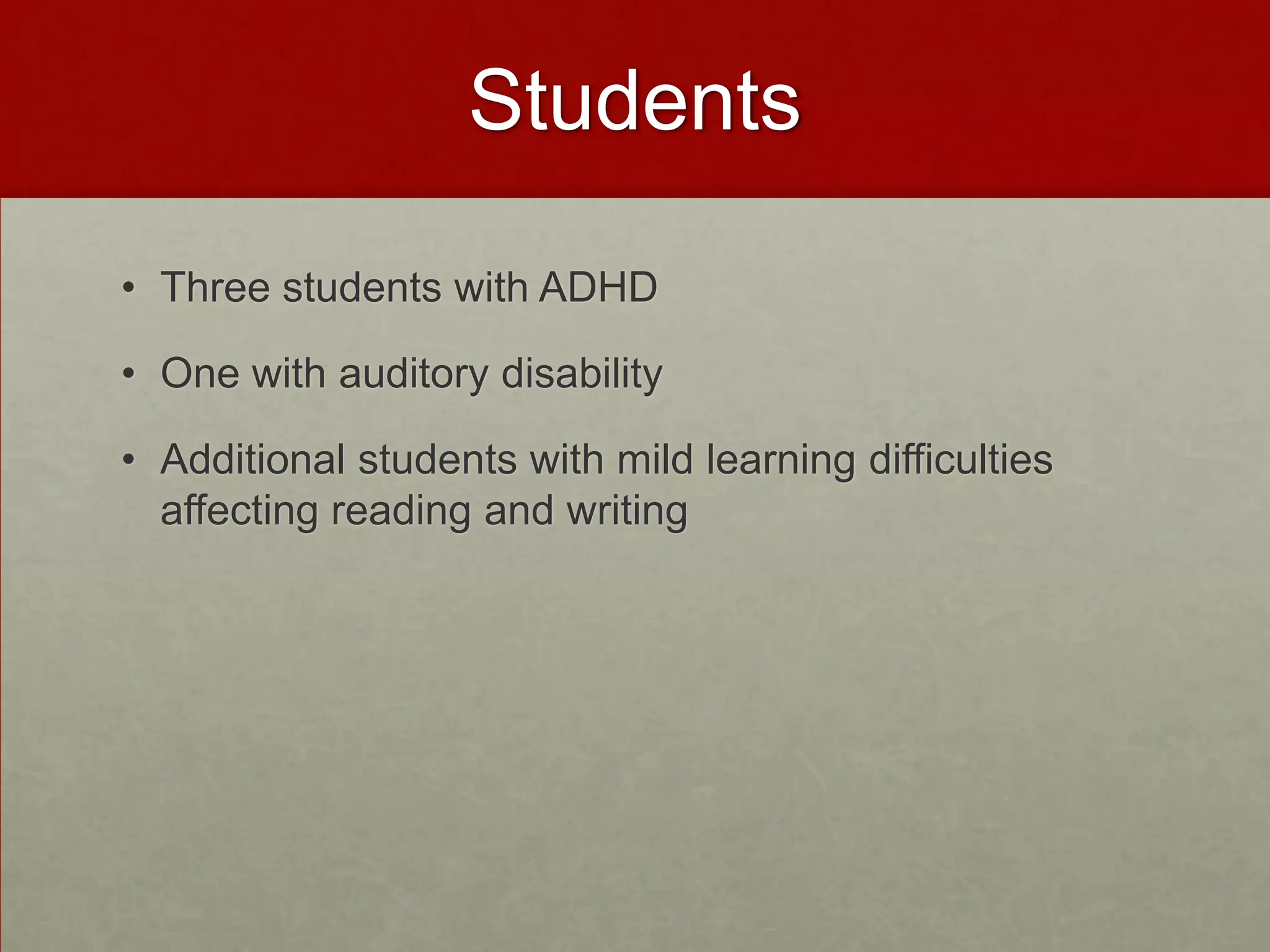 Students

• Three students with ADHD

• One with auditory disability

• Additional students with mild learning difficulties affecting reading and writing